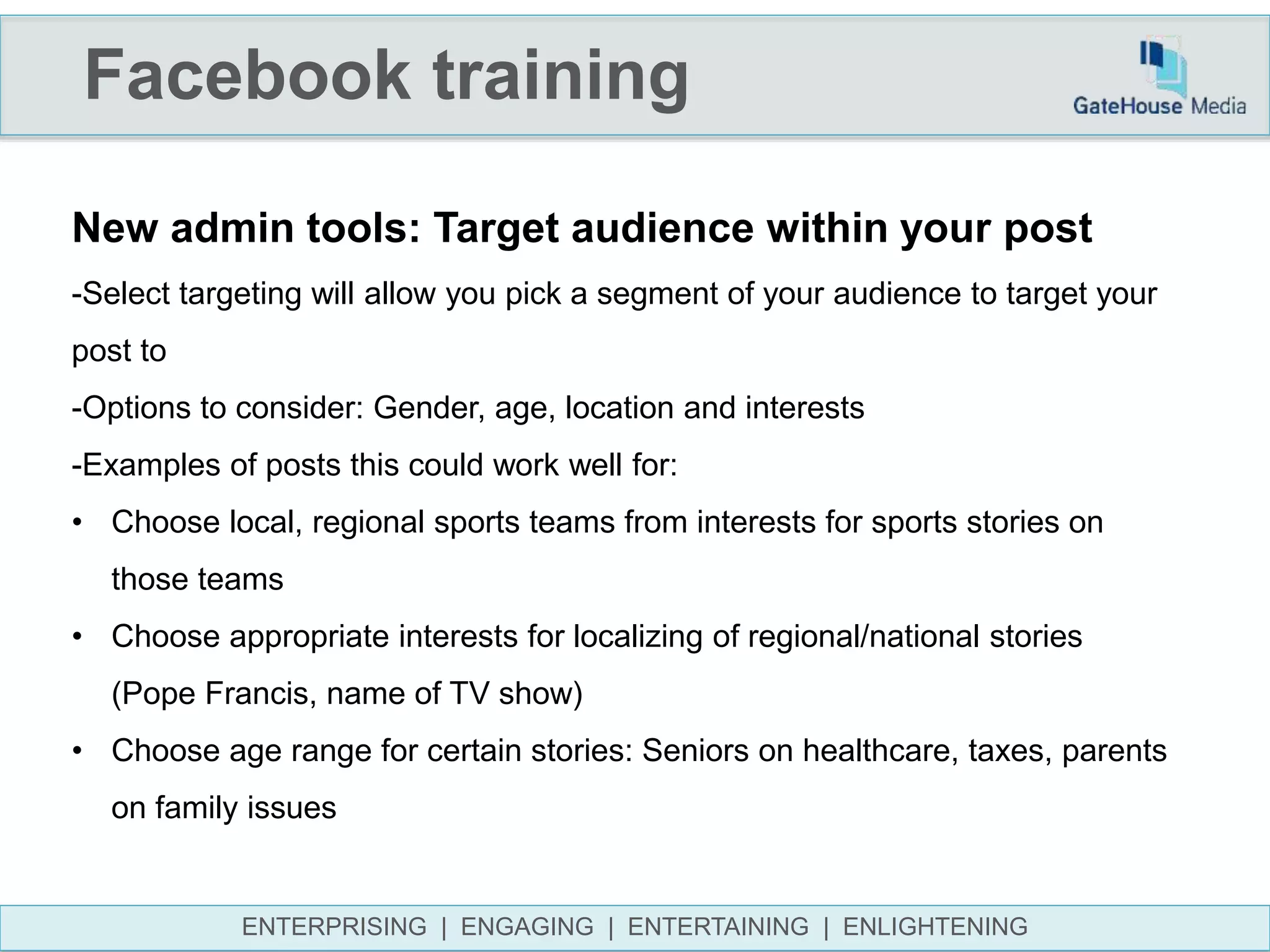 Facebook training

GateHouse Media

New admin tools: Target audience within your post

-Select targeting will allow you pick a segment of your audience to target your post to

-Options to consider: Gender, age, location and interests

-Examples of posts this could work well for:

• Choose local, regional sports teams from interests for sports stories on those teams

• Choose appropriate interests for localizing of regional/national stories (Pope Francis, name of TV show)

• Choose age range for certain stories: Seniors on healthcare, taxes, parents on family issues

ENTERPRISING | ENGAGING | ENTERTAINING | ENLIGHTENING